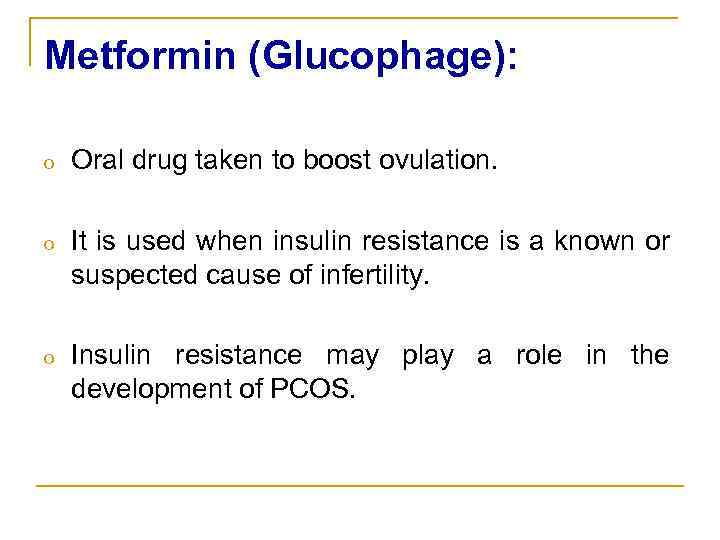 Metformin (Glucophage):

o Oral drug taken to boost ovulation.

o It is used when insulin resistance is a known or suspected cause of infertility.

o Insulin resistance may play a role in the development of PCOS.